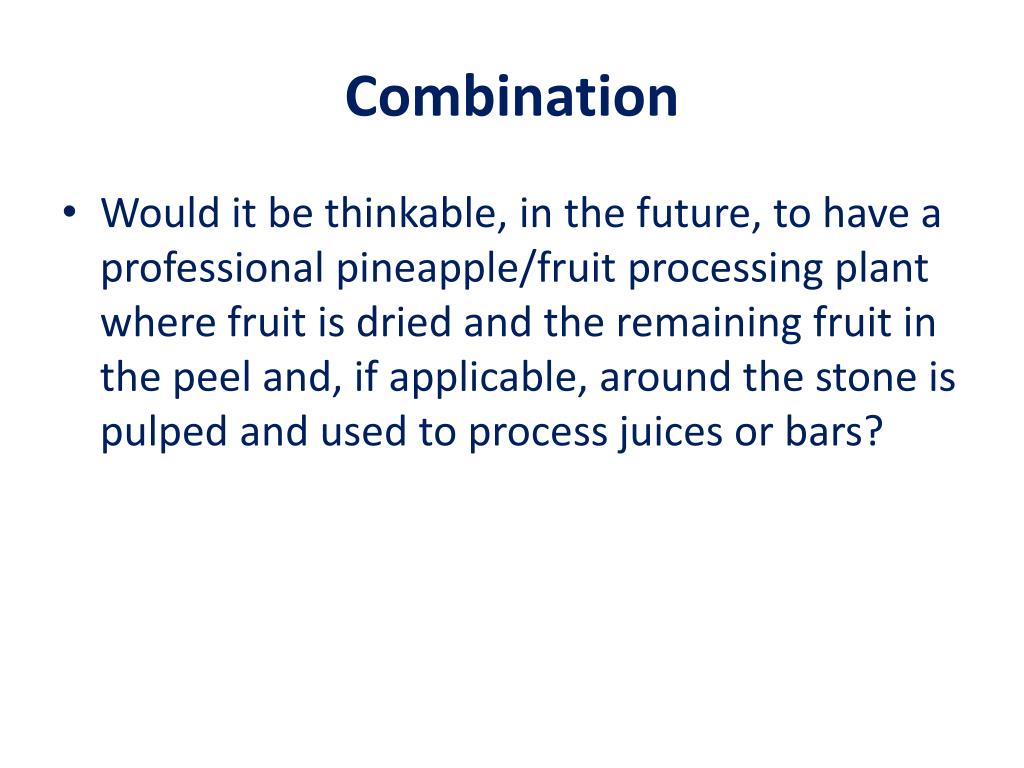 Combination

• Would it be thinkable, in the future, to have a professional pineapple/fruit processing plant where fruit is dried and the remaining fruit in the peel and, if applicable, around the stone is pulped and used to process juices or bars?